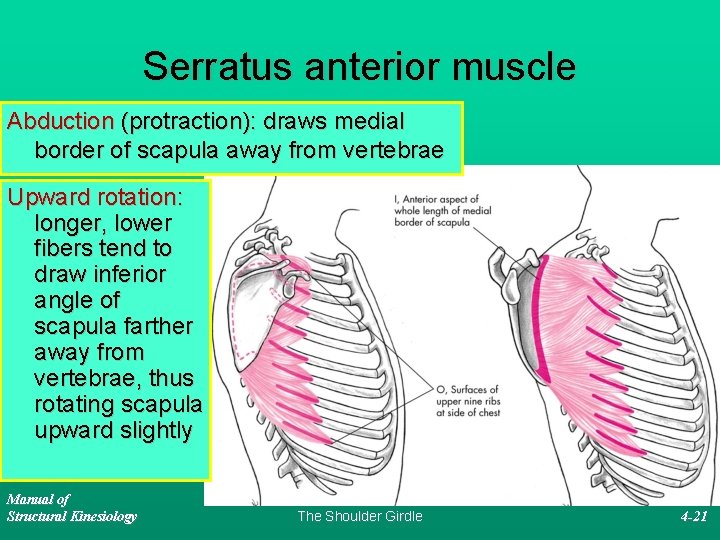 Serratus anterior muscle

Abduction (protraction): draws medial border of scapula away from vertebrae

Upward rotation: longer, lower fibers tend to draw inferior angle of scapula farther away from vertebrae, thus rotating scapula upward slightly

I, Anterior aspect of whole length of medial border of scapula

O, Surfaces of upper nine ribs at side of chest

Manual of Structural Kinesiology

The Shoulder Girdle

4-21